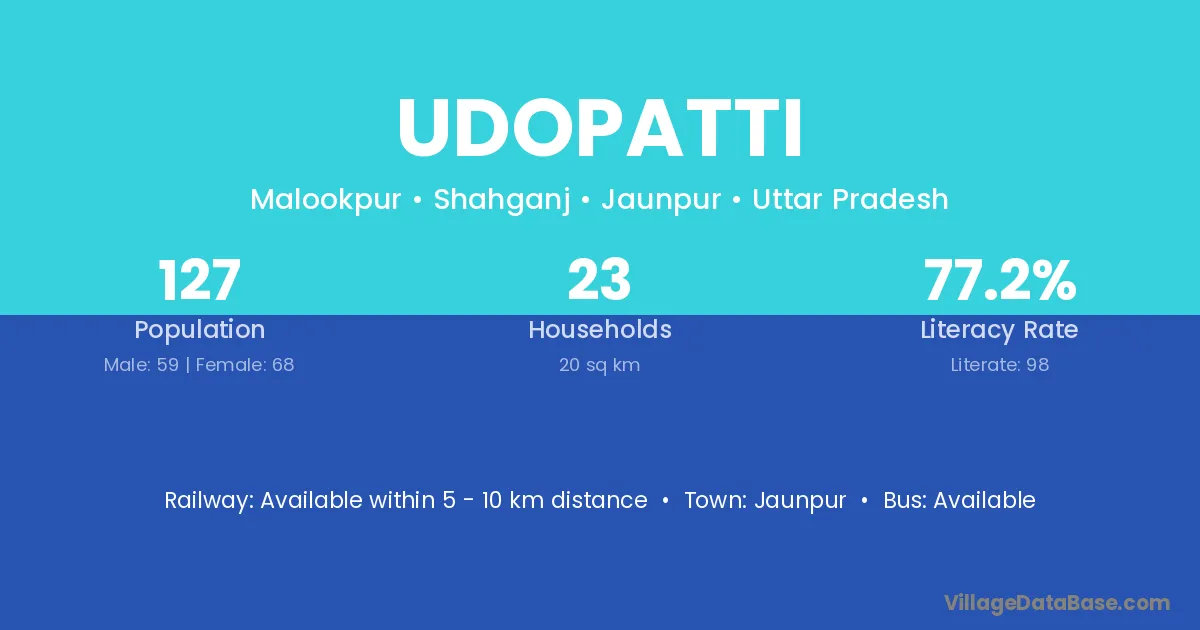 UDOPATTI

Malookpur • Shahganj • Jaunpur • Uttar Pradesh

127
Population
Male: 59 | Female: 68

23
Households
20 sq km

77.2%
Literacy Rate
Literate: 98

Railway: Available within 5 - 10 km distance • Town: Jaunpur • Bus: Available

VillageDataBase.com